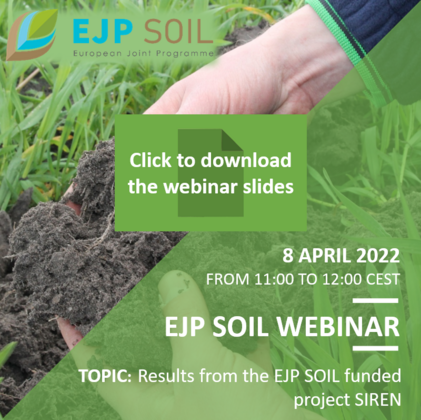 EJP SOIL
European Joint Programme

Click to download the webinar slides

8 APRIL 2022
FROM 11:00 TO 12:00 CEST

EJP SOIL WEBINAR

TOPIC: Results from the EJP SOIL funded project SIREN